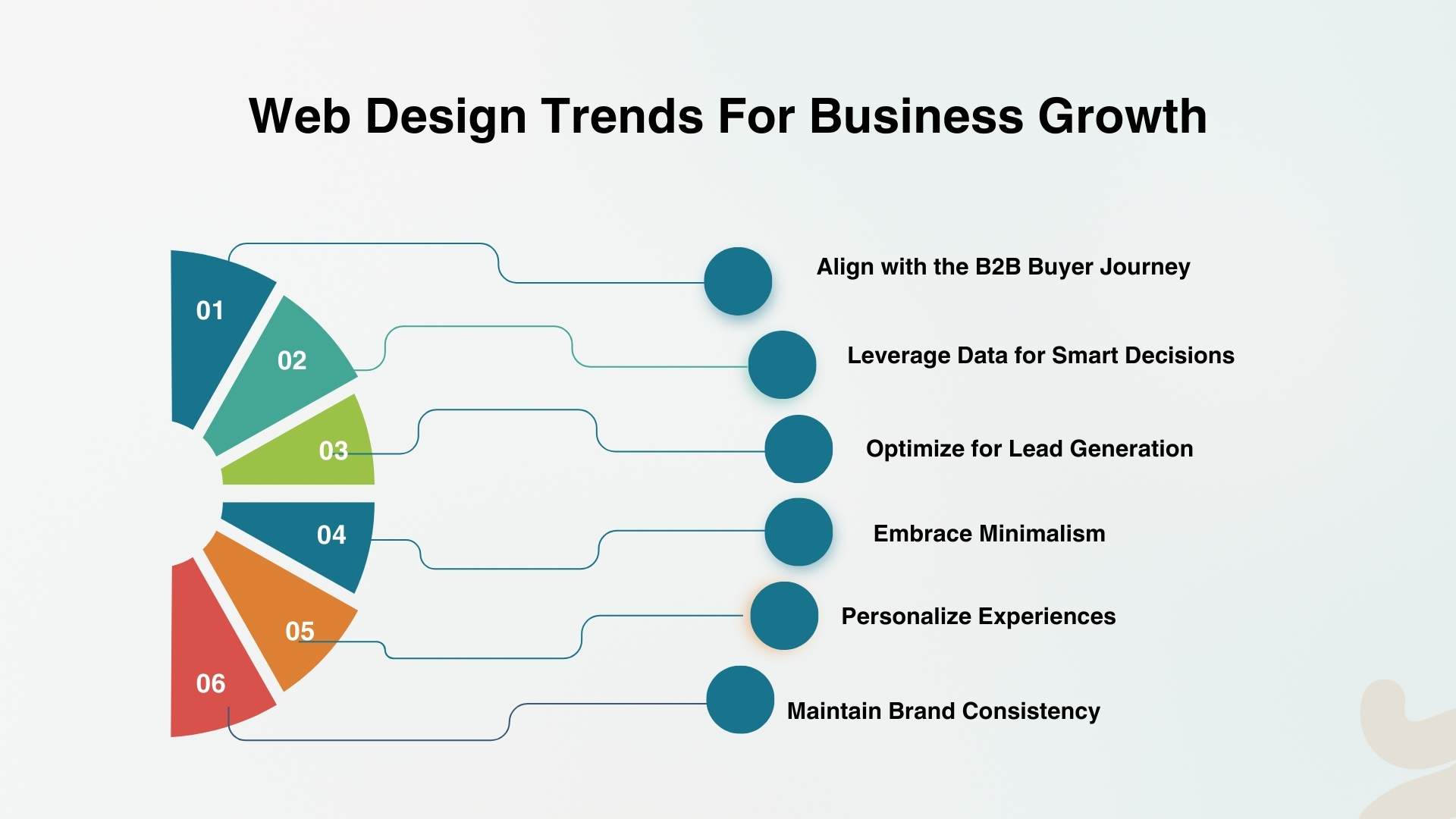 Web Design Trends For Business Growth

01

02

03

04

05

06

Align with the B2B Buyer Journey

Leverage Data for Smart Decisions

Optimize for Lead Generation

Embrace Minimalism

Personalize Experiences

Maintain Brand Consistency